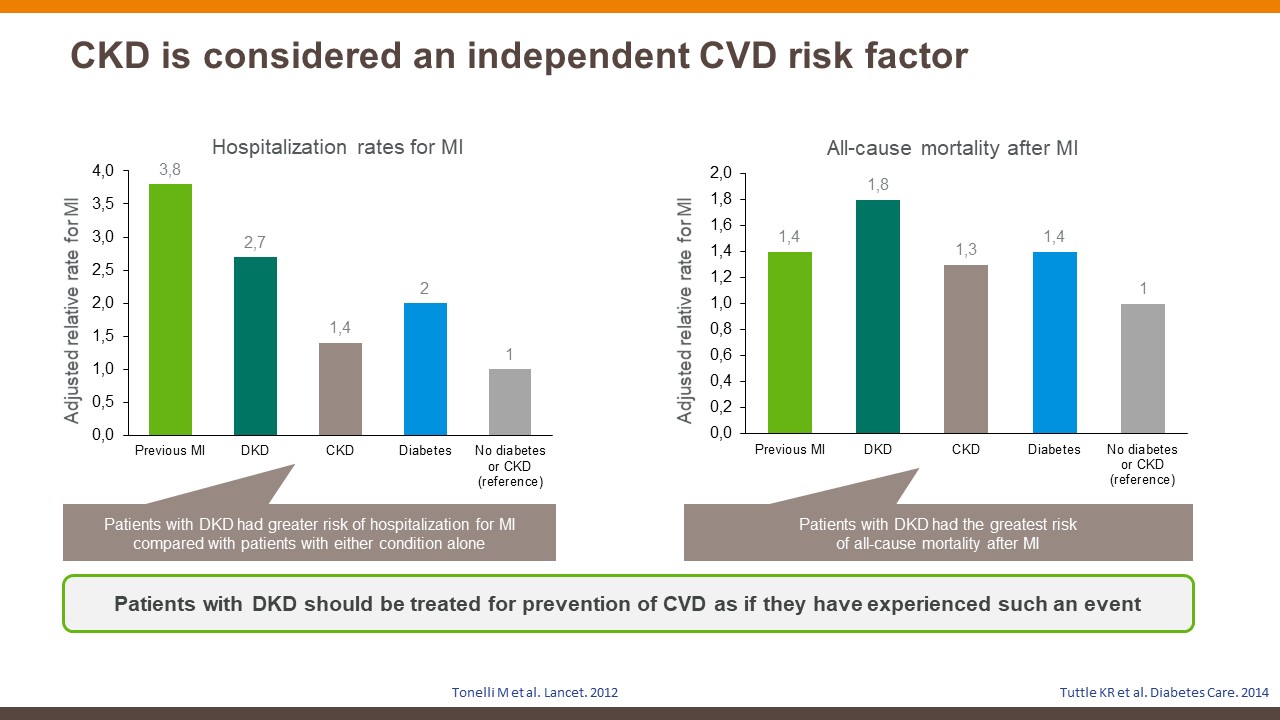 CKD is considered an independent CVD risk factor

Hospitalization rates for MI

Adjusted relative rate for MI

4,0
3,5
3,0
2,5
2,0
1,5
1,0
0,5
0,0

3,8
2,7
1,4
2
1

Previous MI
DKD
CKD
Diabetes
No diabetes or CKD (reference)

Patients with DKD had greater risk of hospitalization for MI compared with patients with either condition alone

All-cause mortality after MI

Adjusted relative rate for MI

2,0
1,8
1,6
1,4
1,2
1,0
0,8
0,6
0,4
0,2
0,0

1,4
1,8
1,3
1,4
1

Previous MI
DKD
CKD
Diabetes
No diabetes or CKD (reference)

Patients with DKD had the greatest risk of all-cause mortality after MI

Patients with DKD should be treated for prevention of CVD as if they have experienced such an event

Tonelli M et al. Lancet. 2012

Tuttle KR et al. Diabetes Care. 2014